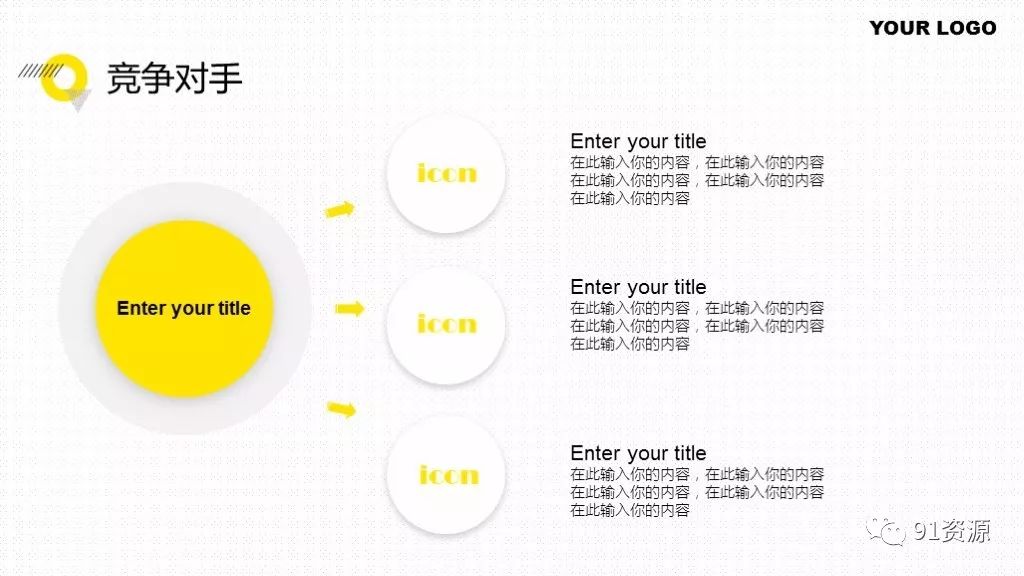 YOUR LOGO

竞争对手

Enter your title

icon

Enter your title
在此输入你的内容，在此输入你的内容
在此输入你的内容，在此输入你的内容
在此输入你的内容

icon

Enter your title
在此输入你的内容，在此输入你的内容
在此输入你的内容，在此输入你的内容
在此输入你的内容

icon

Enter your title
在此输入你的内容，在此输入你的内容
在此输入你的内容，在此输入你的内容
在此输入你的内容

91资源